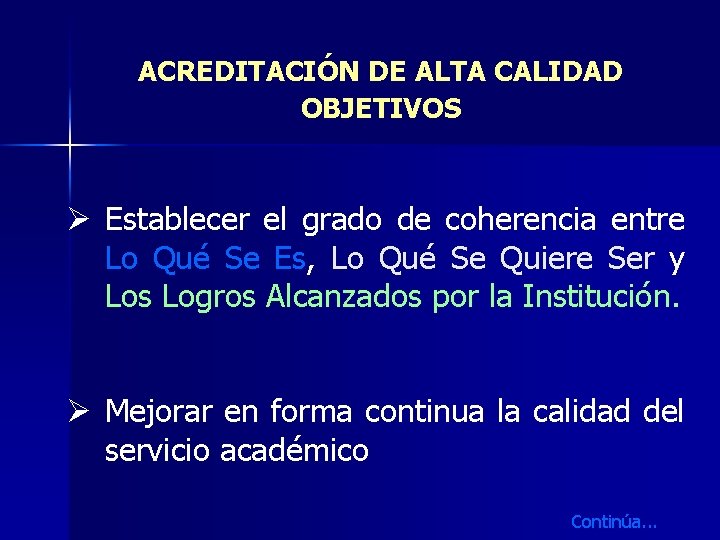 ACREDITACIÓN DE ALTA CALIDAD
OBJETIVOS

➢ Establecer el grado de coherencia entre Lo Qué Se Es, Lo Qué Se Quiere Ser y Los Logros Alcanzados por la Institución.

➢ Mejorar en forma continua la calidad del servicio académico

Continúa...